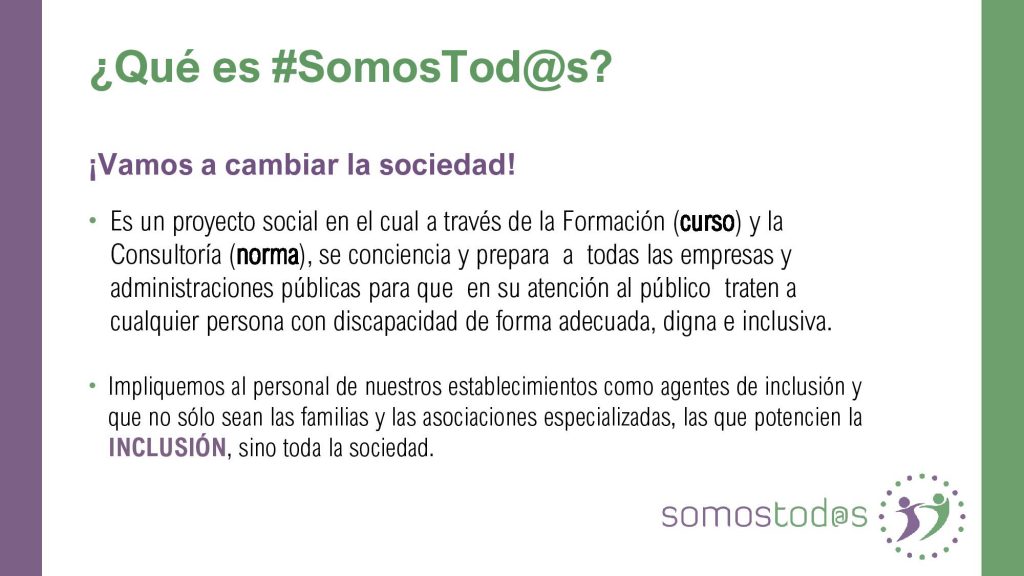 ¿Qué es #SomosTod@s?

¡Vamos a cambiar la sociedad!

• Es un proyecto social en el cual a través de la Formación (curso) y la Consultoría (norma), se conciencia y prepara a todas las empresas y administraciones públicas para que en su atención al público traten a cualquier persona con discapacidad de forma adecuada, digna e inclusiva.

• Impliquemos al personal de nuestros establecimientos como agentes de inclusión y que no sólo sean las familias y las asociaciones especializadas, las que potencien la INCLUSIÓN, sino toda la sociedad.

somostod@s